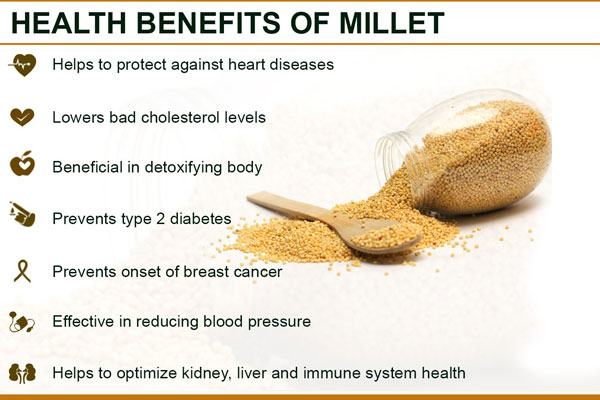 HEALTH BENEFITS OF MILLET

Helps to protect against heart diseases

Lowers bad cholesterol levels

Beneficial in detoxifying body

Prevents type 2 diabetes

Prevents onset of breast cancer

Effective in reducing blood pressure

Helps to optimize kidney, liver and immune system health